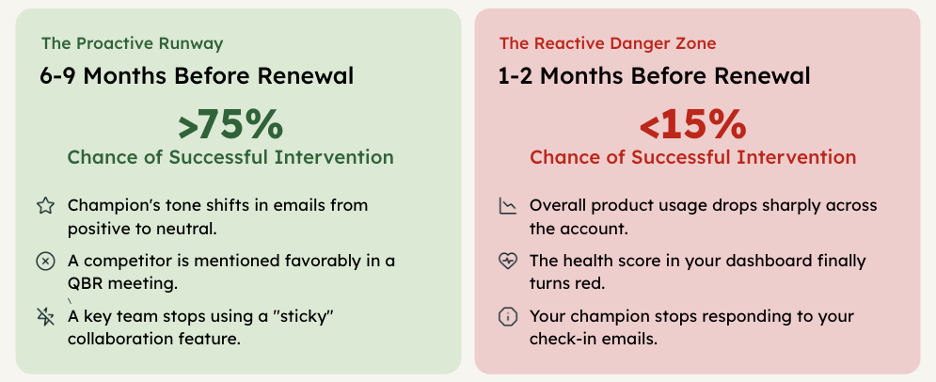 The Proactive Runway

6-9 Months Before Renewal

>75%

Chance of Successful Intervention

Champion's tone shifts in emails from positive to neutral.

A competitor is mentioned favorably in a QBR meeting.

A key team stops using a "sticky" collaboration feature.

The Reactive Danger Zone

1-2 Months Before Renewal

<15%

Chance of Successful Intervention

Overall product usage drops sharply across the account.

The health score in your dashboard finally turns red.

Your champion stops responding to your check-in emails.